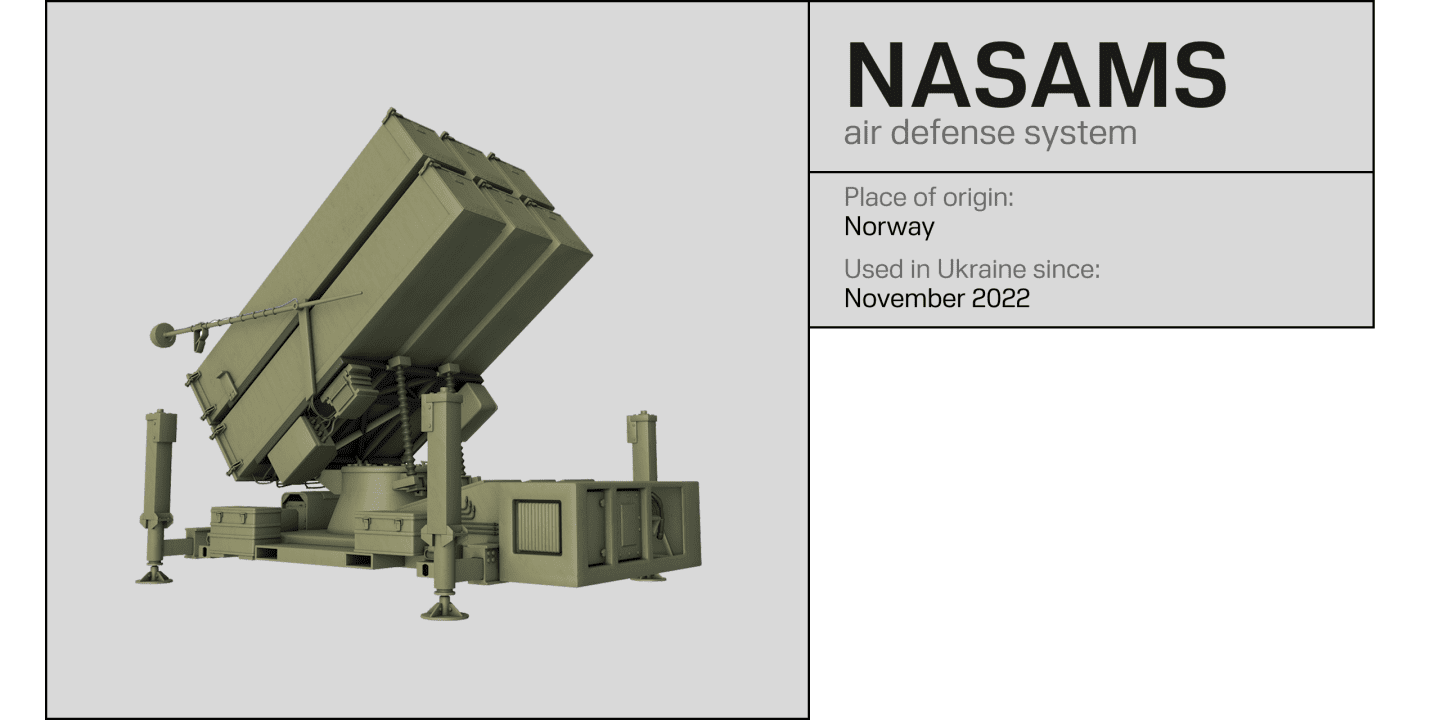 NASAMS
air defense system

Place of origin:
Norway

Used in Ukraine since:
November 2022